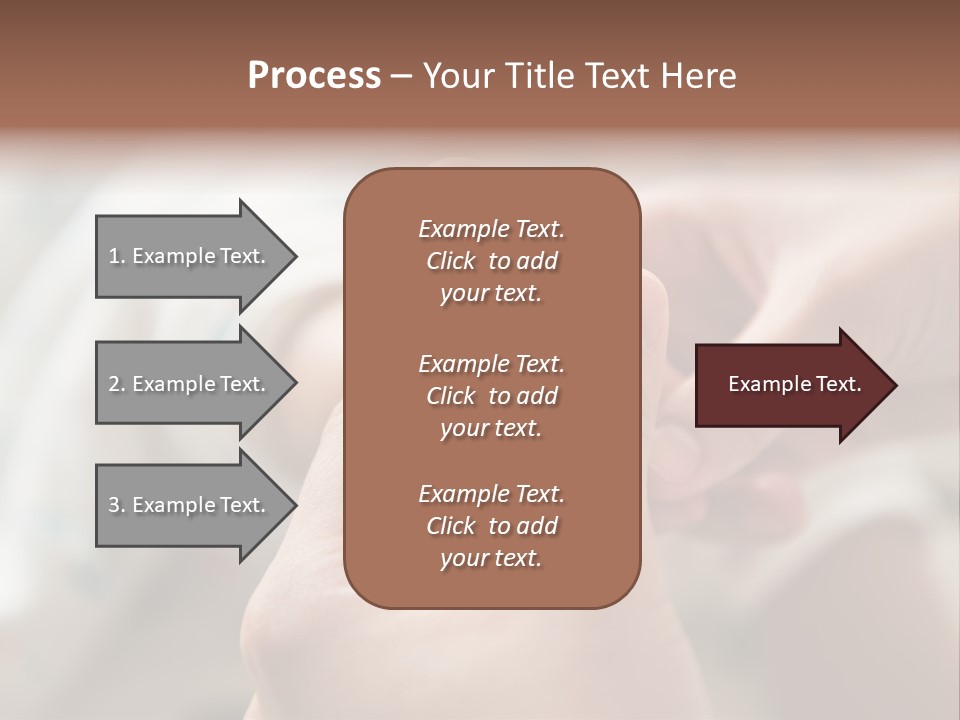 Process – Your Title Text Here

1. Example Text.

2. Example Text.

3. Example Text.

Example Text. Click to add your text.

Example Text. Click to add your text.

Example Text. Click to add your text.

Example Text.